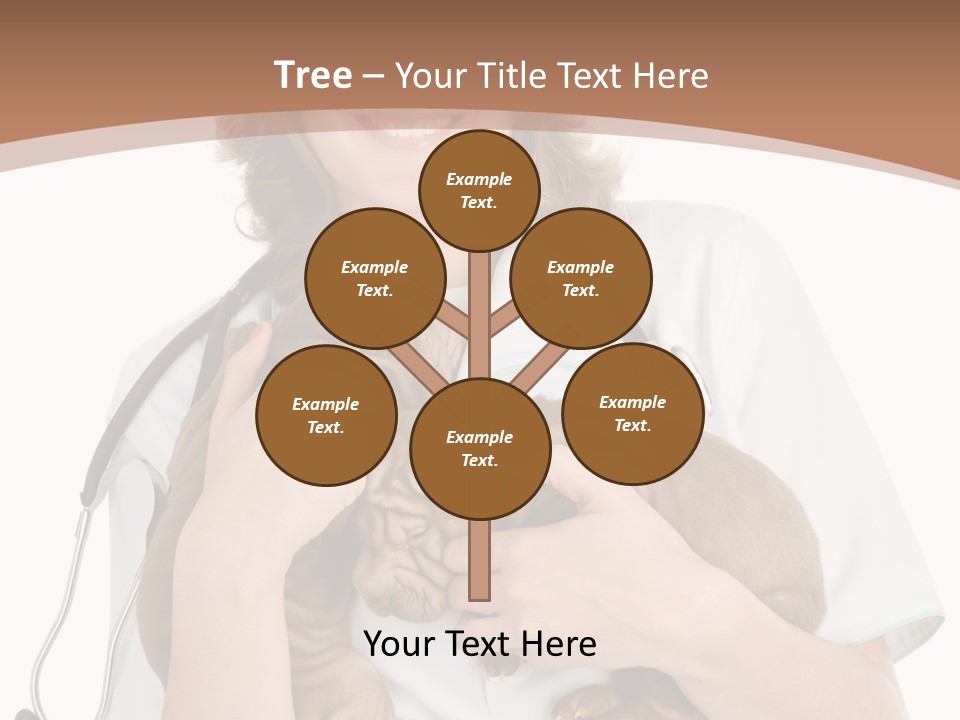 Tree – Your Title Text Here

Example Text.

Example Text.

Example Text.

Example Text.

Example Text.

Example Text.

Your Text Here